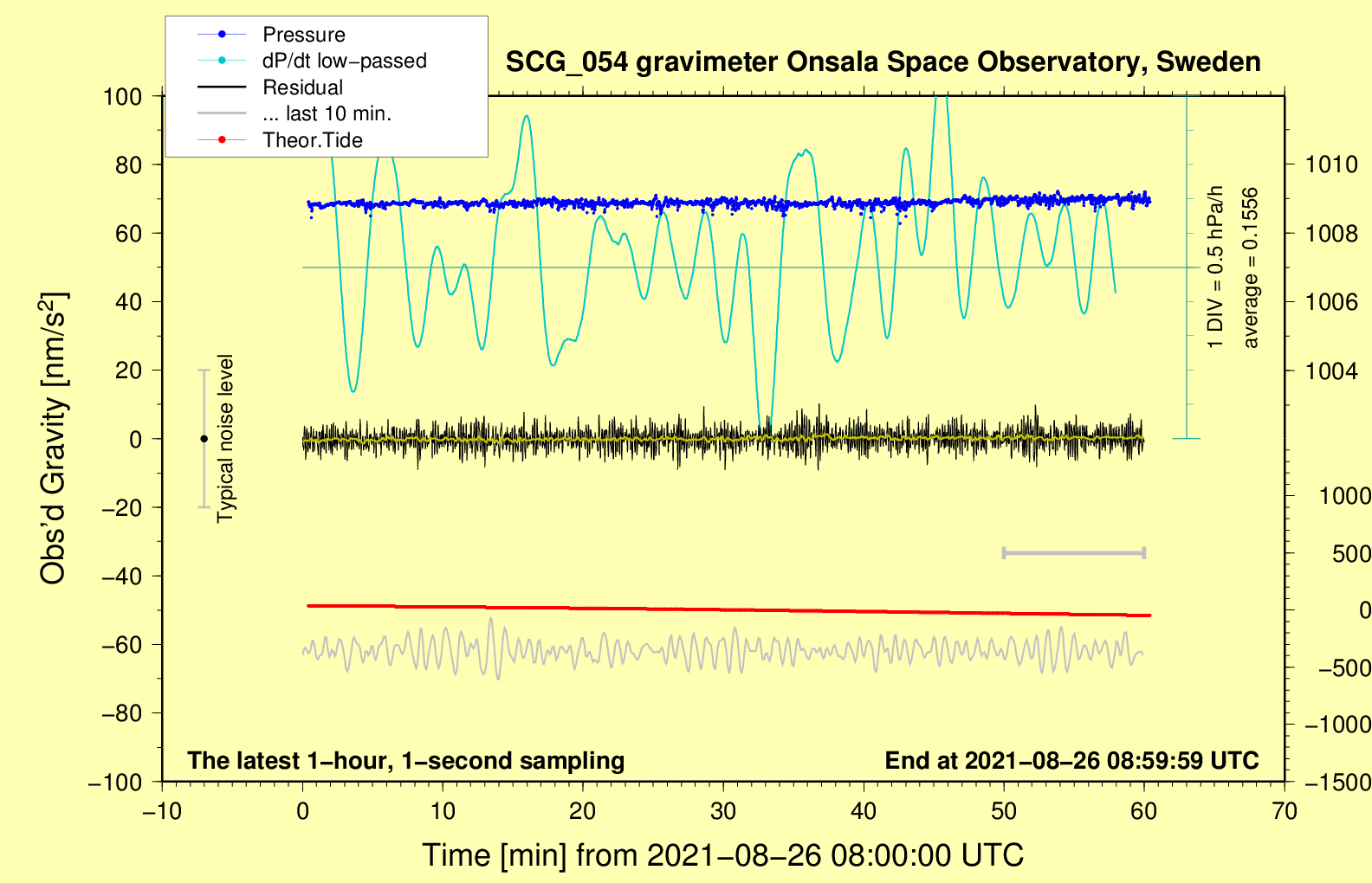 Pressure
dP/dt low−passed
Residual
... last 10 min.
Theor.Tide

SCG_054 gravimeter Onsala Space Observatory, Sweden

100
80
60
40
20
0
−20
−40
−60
−80
−100

Obs'd Gravity [nm/s$^2$]

Typical noise level

1 DIV = 0.5 hPa/h
average = 0.1556

1010
1008
1006
1004

1000
500
0
−500
−1000
−1500

The latest 1−hour, 1−second sampling
End at 2021−08−26 08:59:59 UTC

−10
0
10
20
30
40
50
60
70

Time [min] from 2021−08−26 08:00:00 UTC